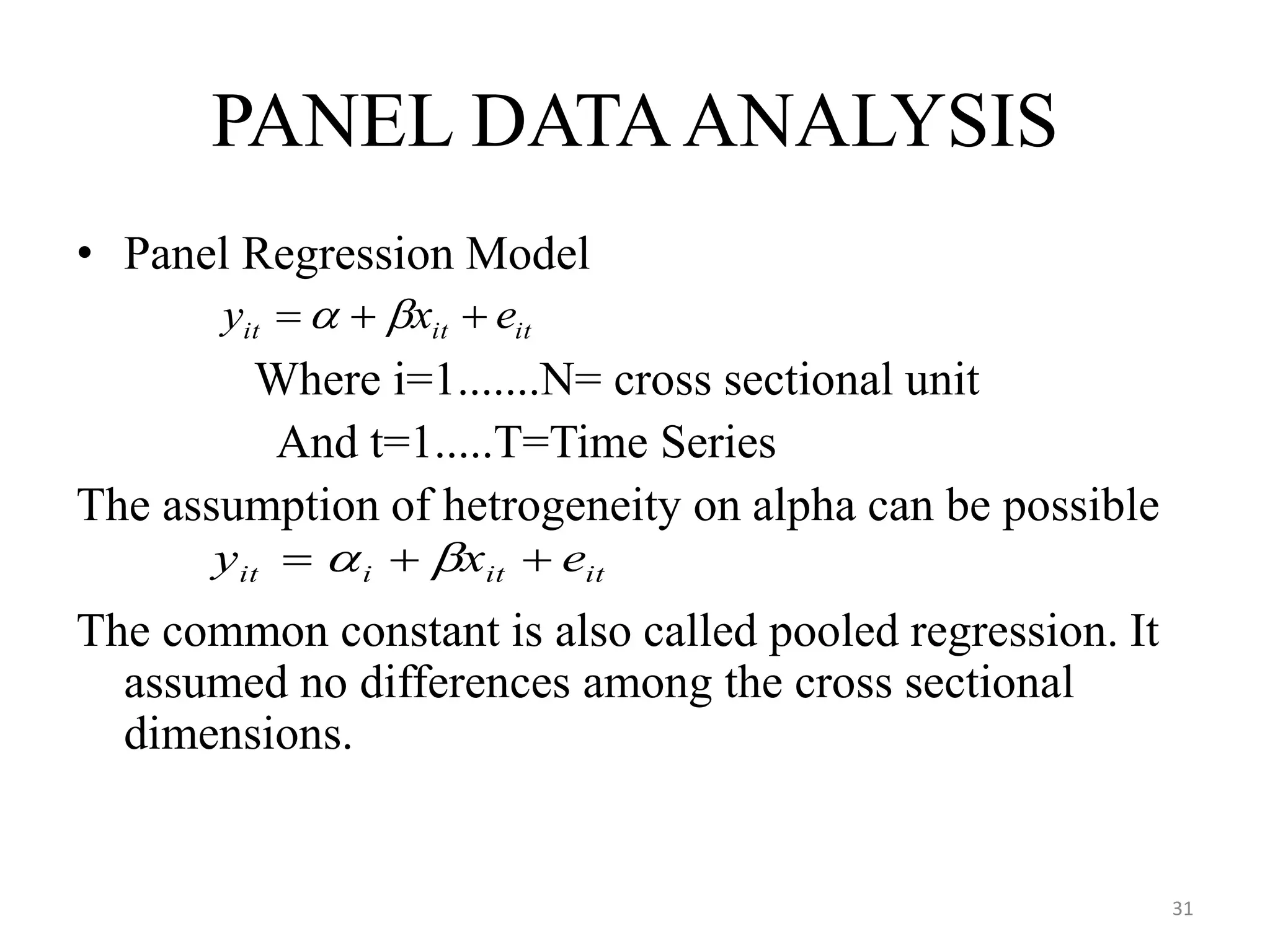 PANEL DATA ANALYSIS

• Panel Regression Model

$y_{it} = \alpha + \beta x_{it} + e_{it}$

Where i=1.......N= cross sectional unit

And t=1.....T=Time Series

The assumption of hetrogeneity on alpha can be possible

$y_{it} = \alpha_i + \beta x_{it} + e_{it}$

The common constant is also called pooled regression. It assumed no differences among the cross sectional dimensions.

31